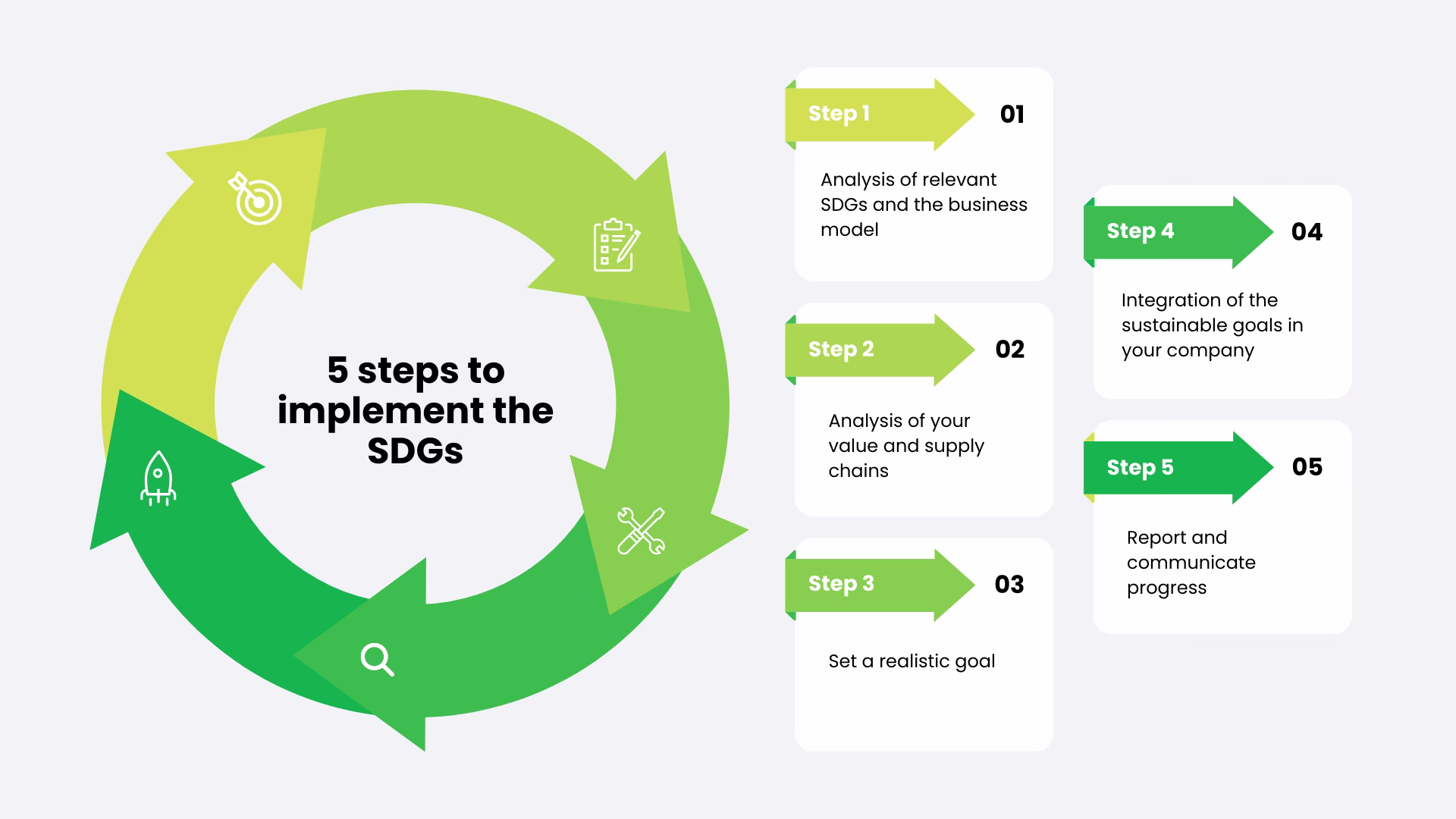 5 steps to implement the SDGs

Step 1
01
Analysis of relevant SDGs and the business model

Step 2
02
Analysis of your value and supply chains

Step 3
03
Set a realistic goal

Step 4
04
Integration of the sustainable goals in your company

Step 5
05
Report and communicate progress